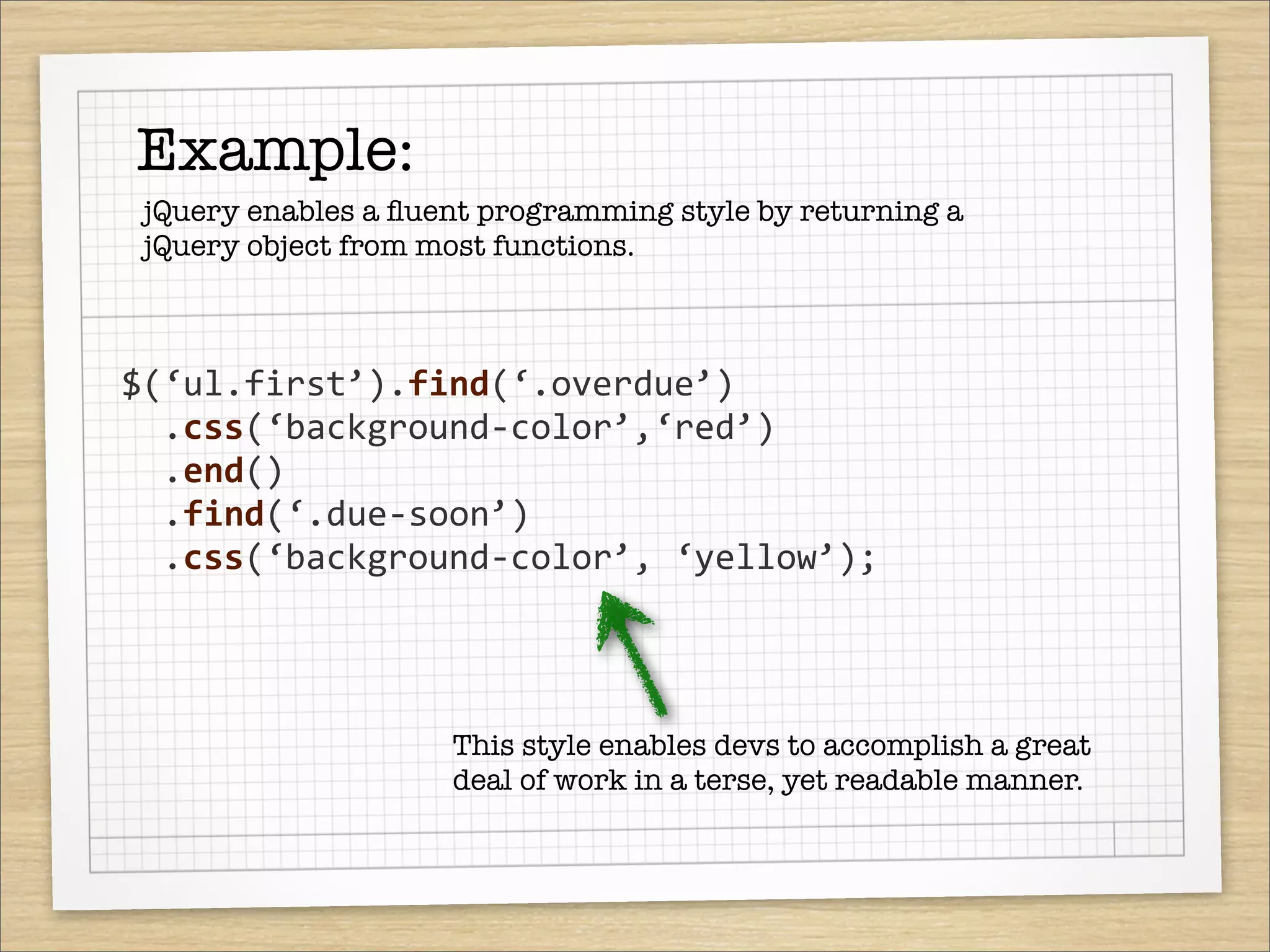 Example:

jQuery enables a fluent programming style by returning a jQuery object from most functions.

$(‘ul.first’).find(‘.overdue’)
.css(‘background-color’,‘red’)
.end()
.find(‘.due-soon’)
.css(‘background-color’, ‘yellow’);

This style enables devs to accomplish a great deal of work in a terse, yet readable manner.